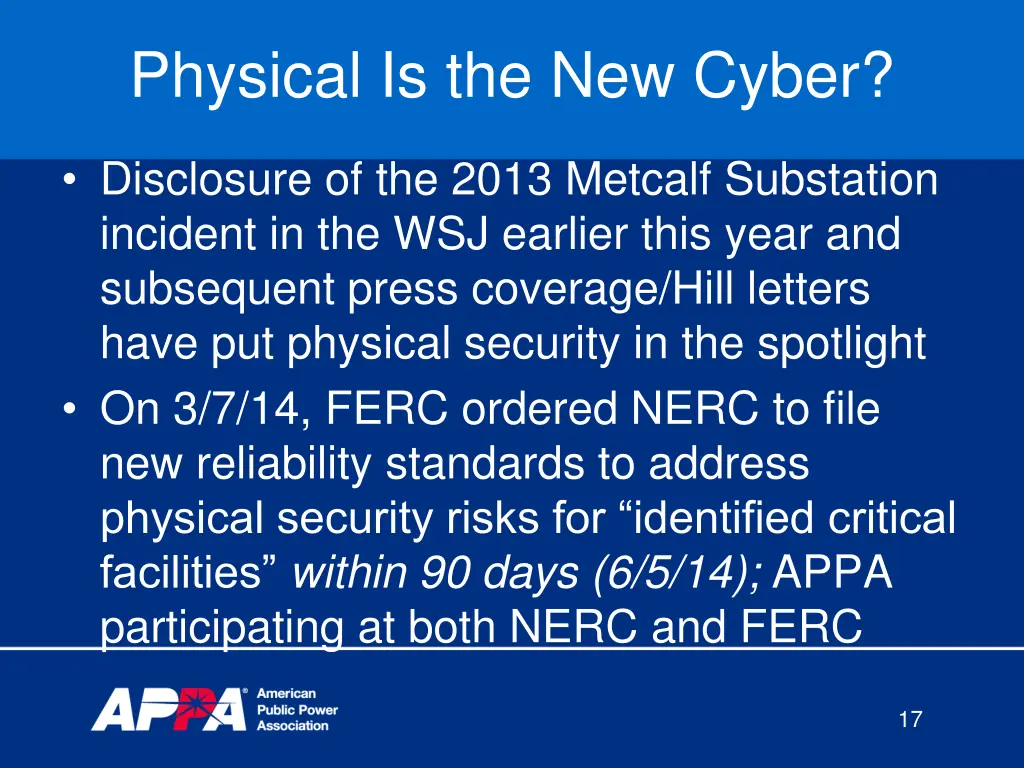 Physical Is the New Cyber?

• Disclosure of the 2013 Metcalf Substation incident in the WSJ earlier this year and subsequent press coverage/Hill letters have put physical security in the spotlight
• On 3/7/14, FERC ordered NERC to file new reliability standards to address physical security risks for “identified critical facilities” within 90 days (6/5/14); APPA participating at both NERC and FERC

APPA® American Public Power Association

17